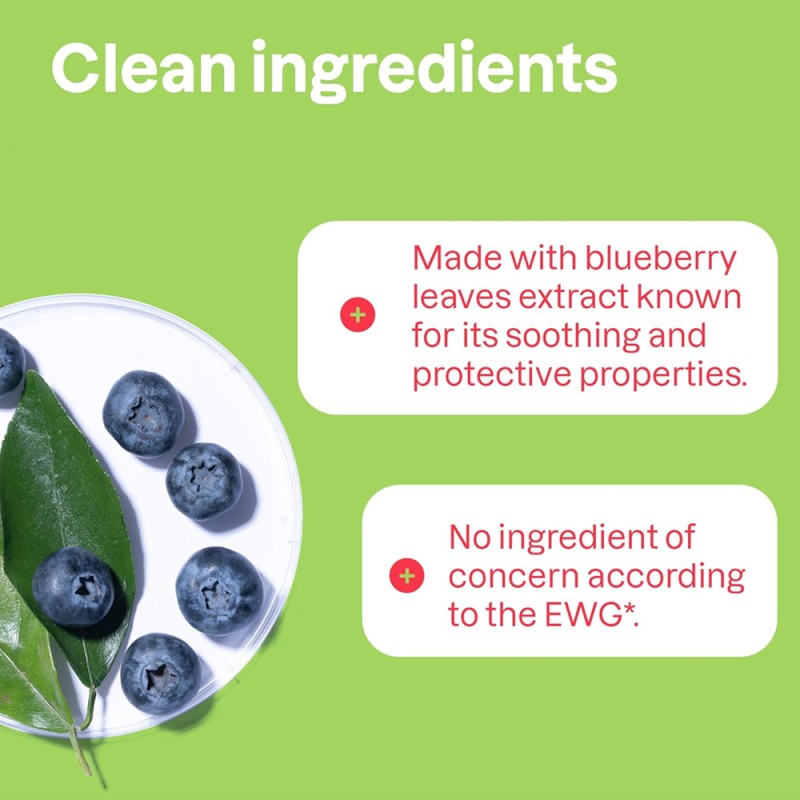 Clean ingredients

+ Made with blueberry leaves extract known for its soothing and protective properties.

+ No ingredient of concern according to the EWG*.